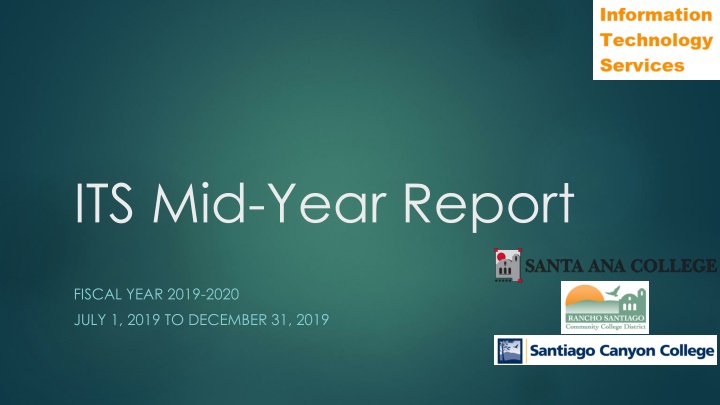 Information Technology Services

ITS Mid-Year Report

FISCAL YEAR 2019-2020
JULY 1, 2019 TO DECEMBER 31, 2019

SANTA ANA COLLEGE

RANCHO SANTIAGO
Community College District

Santiago Canyon College